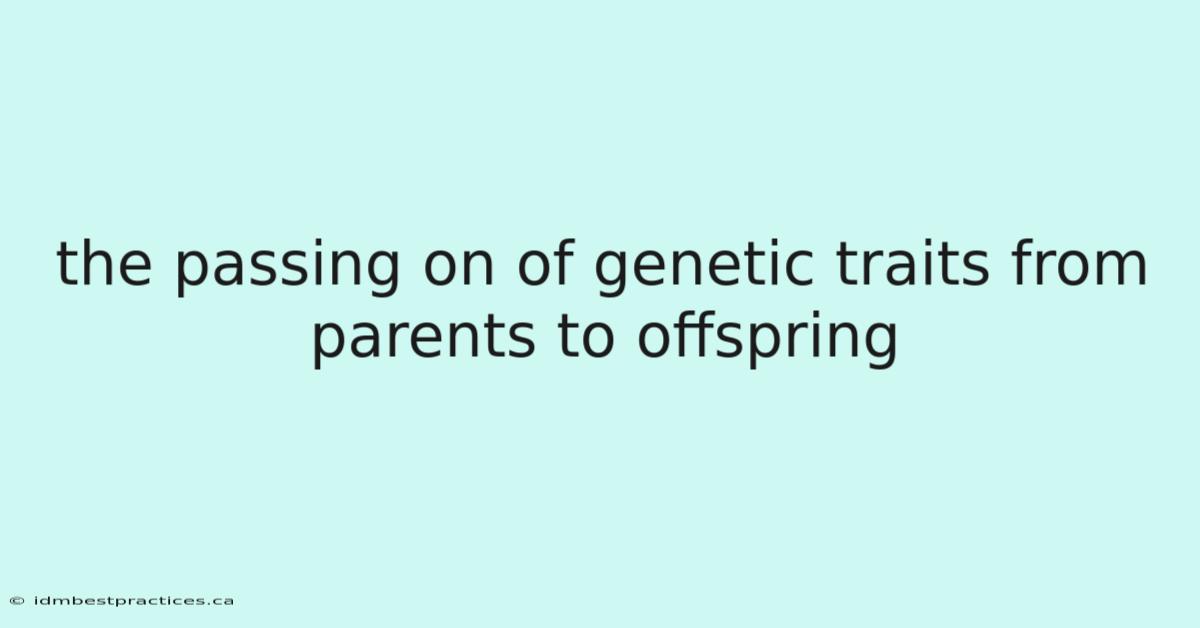 the passing on of genetic traits from parents to offspring

© idmbestpractices.ca